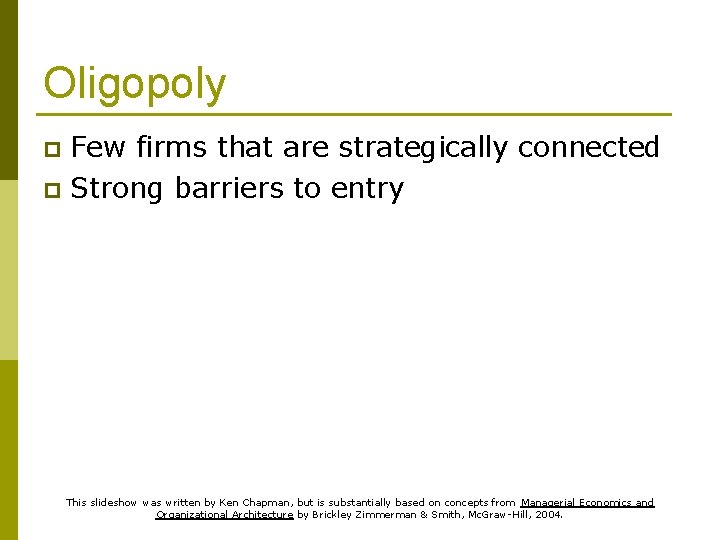 Oligopoly

Few firms that are strategically connected
Strong barriers to entry

This slideshow was written by Ken Chapman, but is substantially based on concepts from Managerial Economics and Organizational Architecture by Brickley Zimmerman & Smith, McGraw-Hill, 2004.